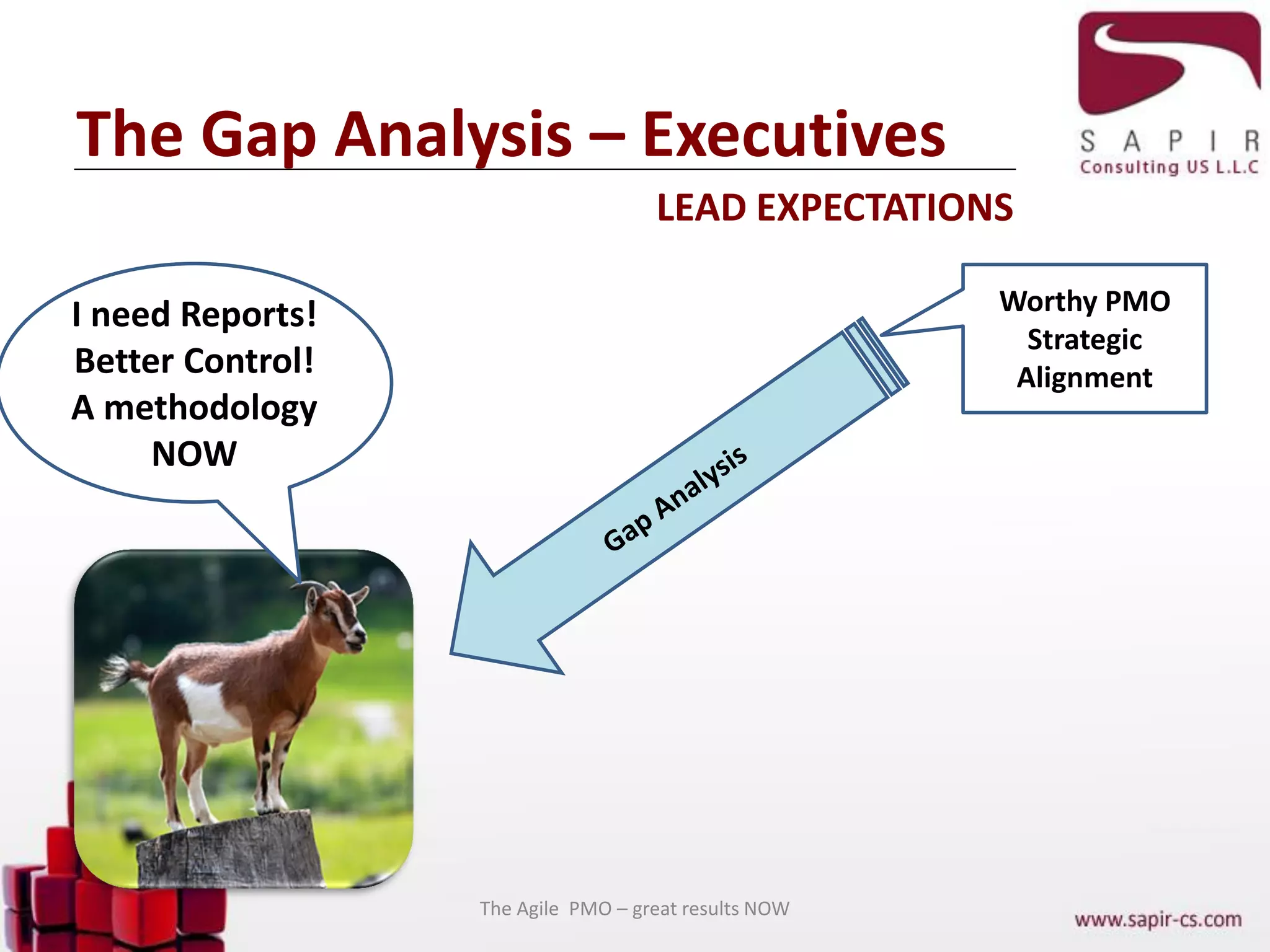 SAPIR
Consulting US L.L.C

The Gap Analysis – Executives

LEAD EXPECTATIONS

I need Reports!
Better Control!
A methodology
NOW

Worthy PMO
Strategic
Alignment

Gap Analysis

The Agile PMO – great results NOW

www.sapir-cs.com